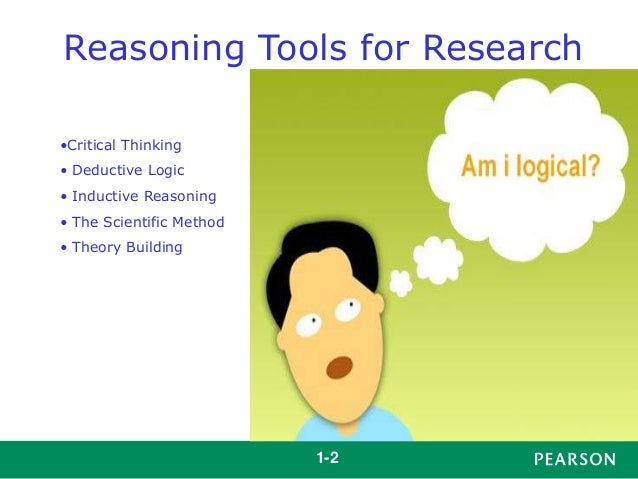 Reasoning Tools for Research

•Critical Thinking
• Deductive Logic
• Inductive Reasoning
• The Scientific Method
• Theory Building

Am i logical?

1-2

PEARSON